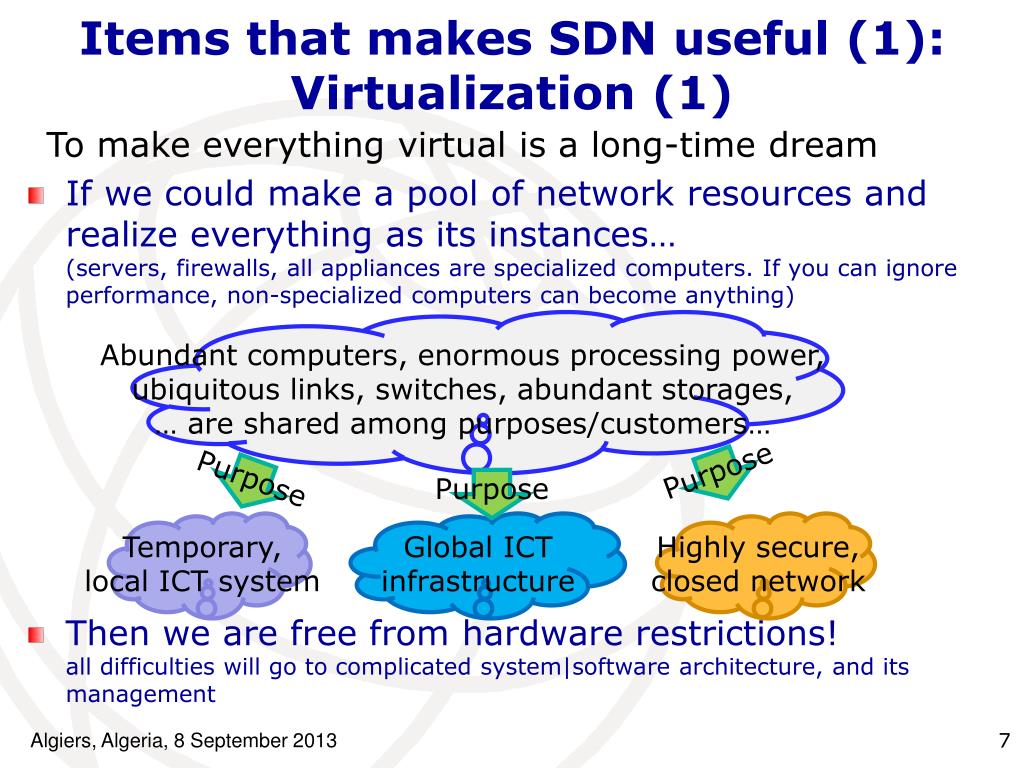 Items that makes SDN useful (1): Virtualization (1)

To make everything virtual is a long-time dream

If we could make a pool of network resources and realize everything as its instances…
(servers, firewalls, all appliances are specialized computers. If you can ignore performance, non-specialized computers can become anything)

Abundant computers, enormous processing power, ubiquitous links, switches, abundant storages, … are shared among purposes/customers…

Purpose

Purpose

Purpose

Temporary, local ICT system

Global ICT infrastructure

Highly secure, closed network

Then we are free from hardware restrictions!
all difficulties will go to complicated system|software architecture, and its management

Algiers, Algeria, 8 September 2013

7